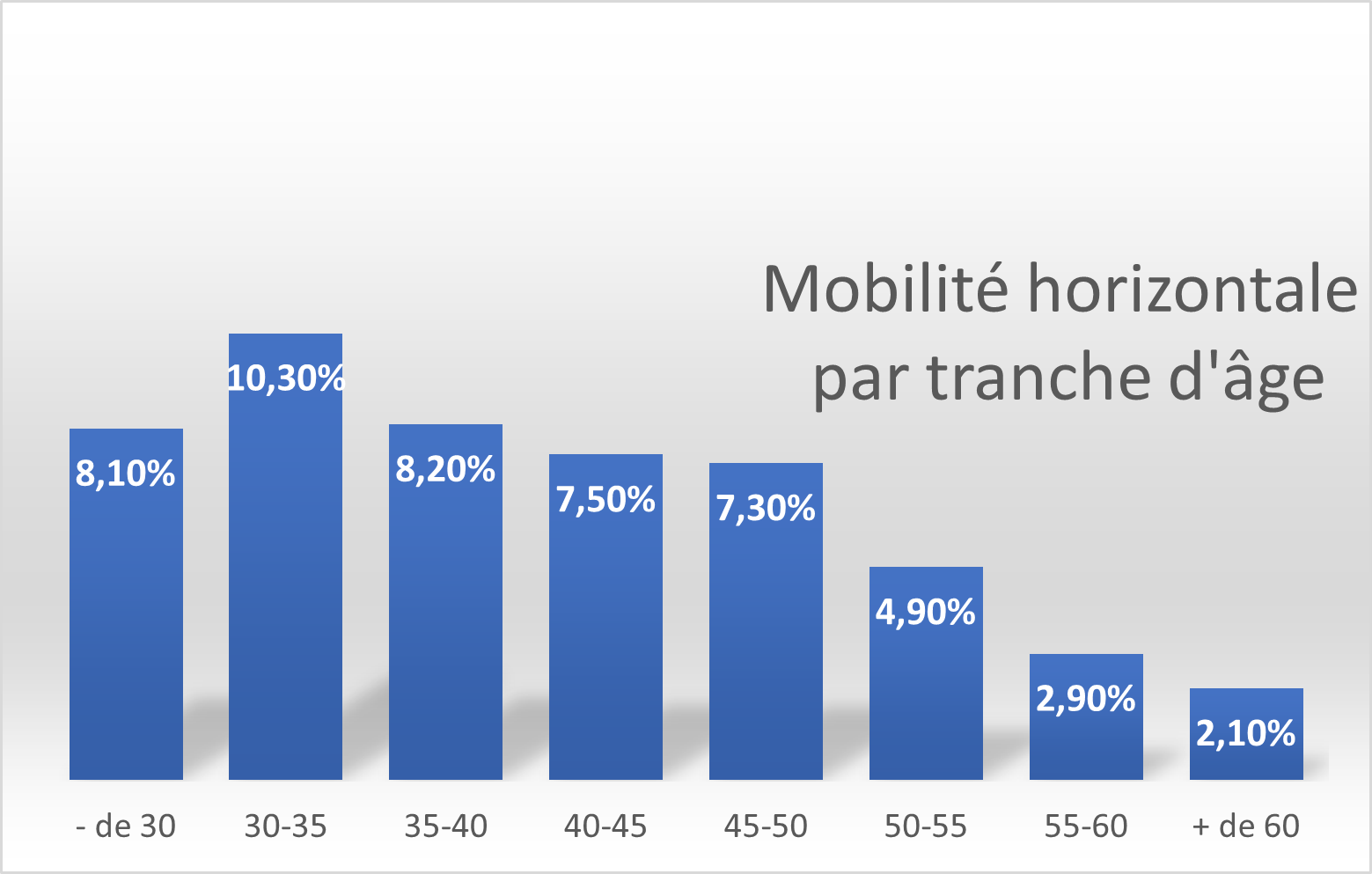 Mobilité horizontale par tranche d'âge

8,10%
10,30%
8,20%
7,50%
7,30%
4,90%
2,90%
2,10%

- de 30
30-35
35-40
40-45
45-50
50-55
55-60
+ de 60